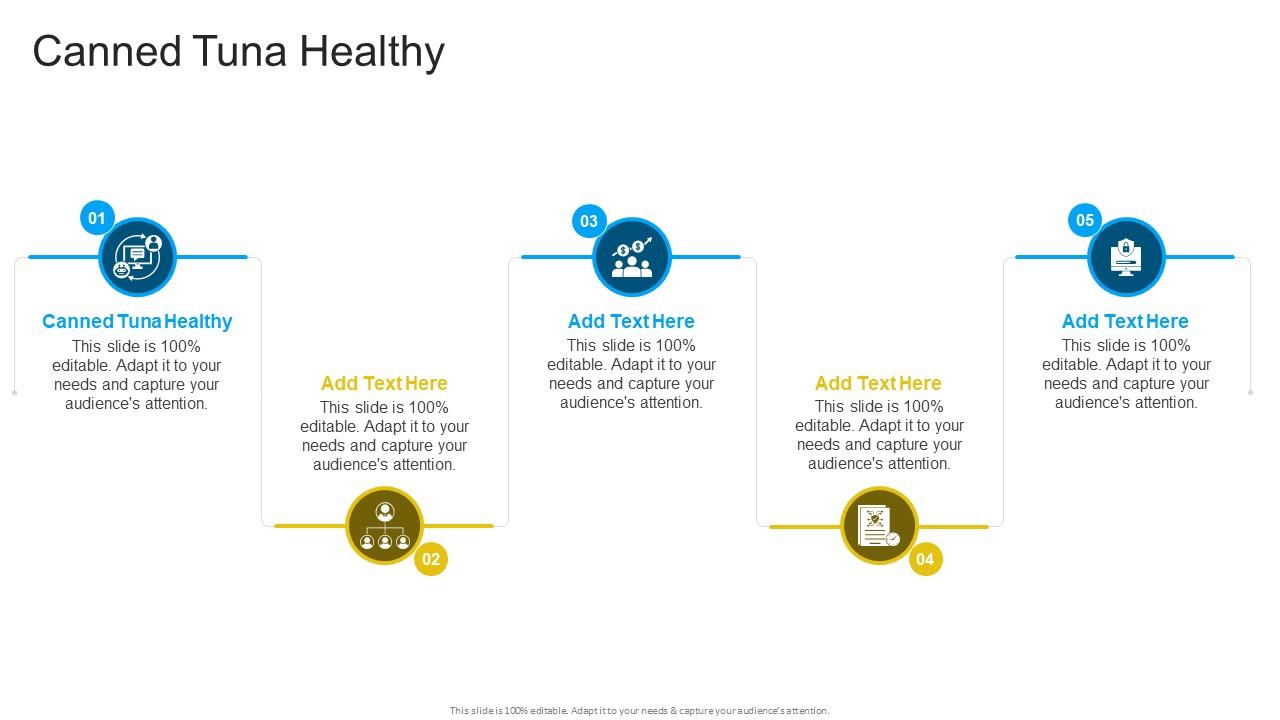 Canned Tuna Healthy

01

Canned Tuna Healthy

This slide is 100% editable. Adapt it to your needs and capture your audience's attention.

Add Text Here

This slide is 100% editable. Adapt it to your needs and capture your audience's attention.

02

03

Add Text Here

This slide is 100% editable. Adapt it to your needs and capture your audience's attention.

Add Text Here

This slide is 100% editable. Adapt it to your needs and capture your audience's attention.

04

05

Add Text Here

This slide is 100% editable. Adapt it to your needs and capture your audience's attention.

This slide is 100% editable. Adapt it to your needs & capture your audience's attention.